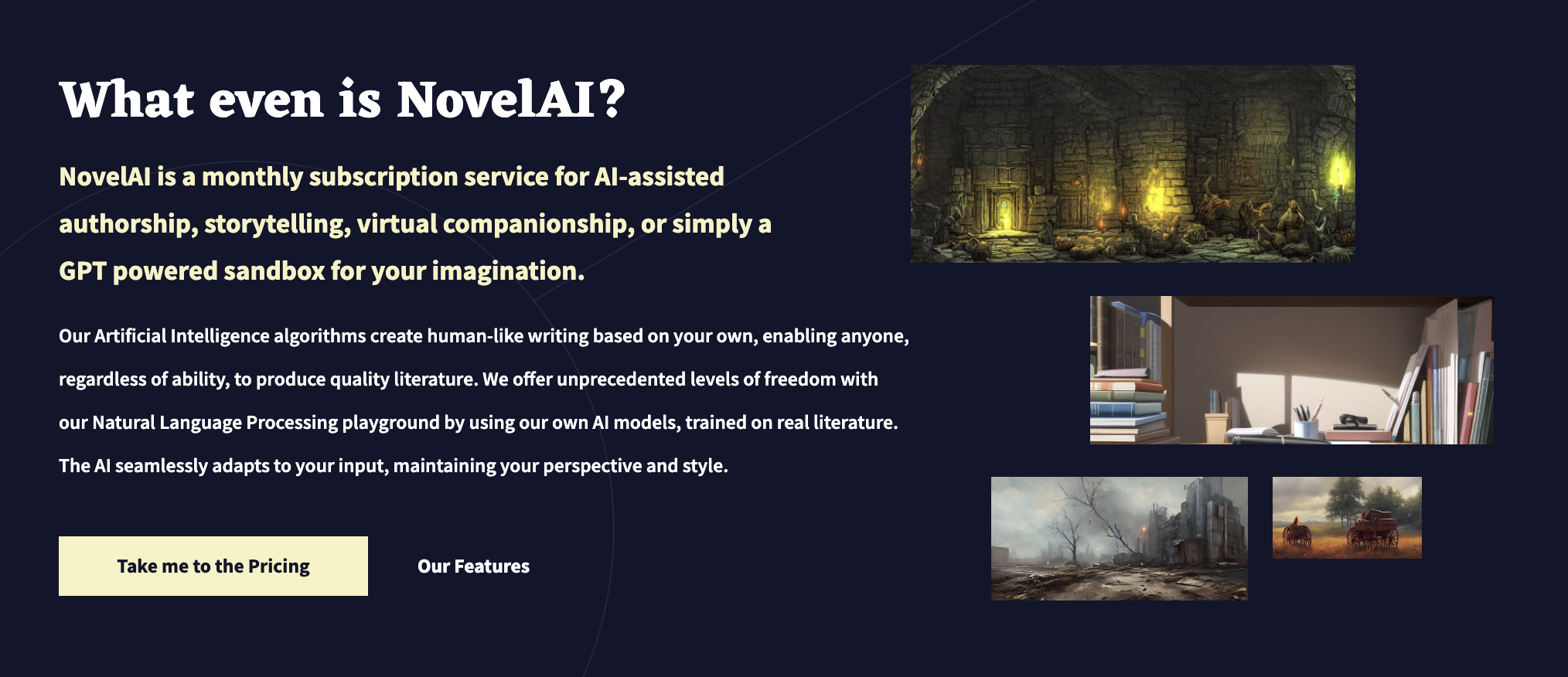 What even is NovelAI?

NovelAI is a monthly subscription service for AI-assisted authorship, storytelling, virtual companionship, or simply a GPT powered sandbox for your imagination.

Our Artificial Intelligence algorithms create human-like writing based on your own, enabling anyone, regardless of ability, to produce quality literature. We offer unprecedented levels of freedom with our Natural Language Processing playground by using our own AI models, trained on real literature. The AI seamlessly adapts to your input, maintaining your perspective and style.

Take me to the Pricing

Our Features